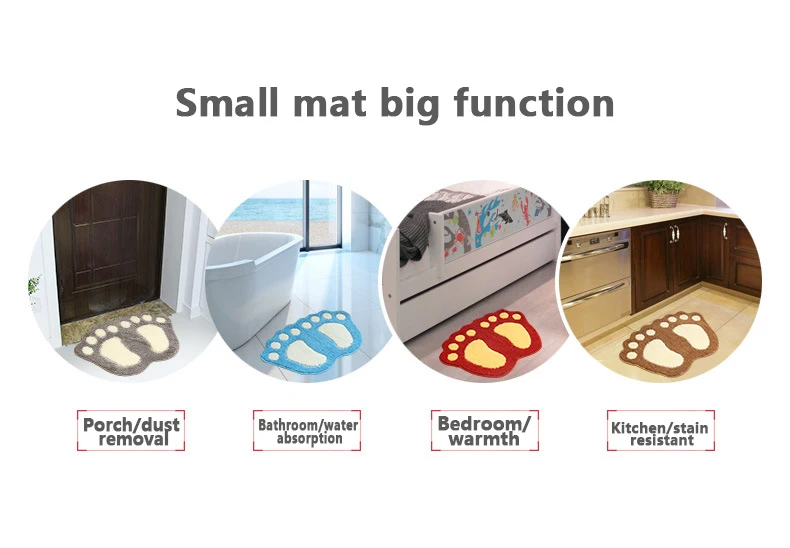 Small mat big function

Porch/dust removal

Bathroom/water absorption

Bedroom/ warmth

Kitchen/stain resistant